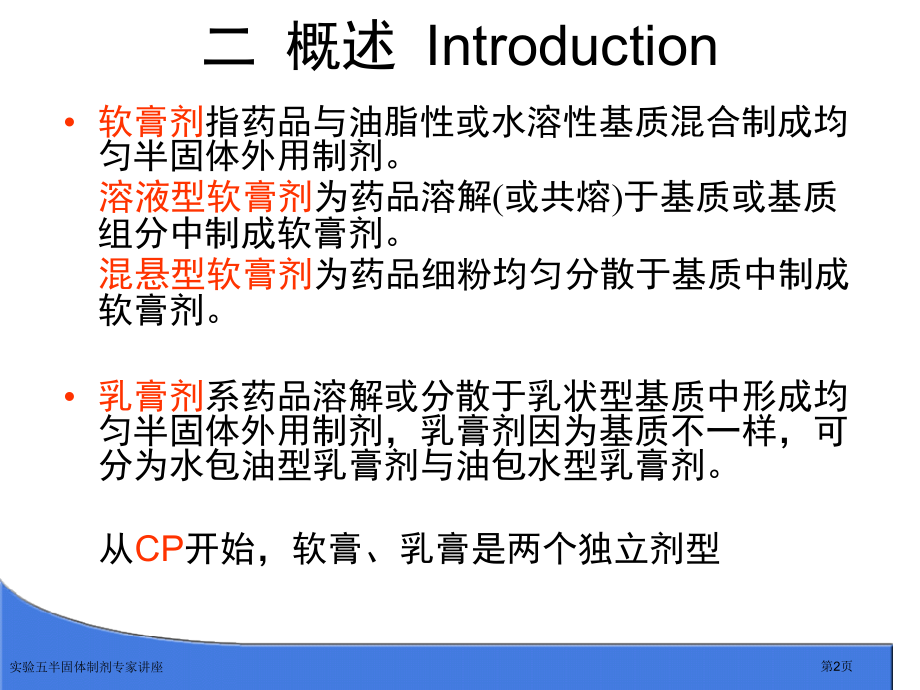 二 概述 Introduction

• 软膏剂指药品与油脂性或水溶性基质混合制成均匀半固体外用制剂。

溶液型软膏剂为药品溶解(或共熔)于基质或基质组分中制成软膏剂。

混悬型软膏剂为药品细粉均匀分散于基质中制成软膏剂。

• 乳膏剂系药品溶解或分散于乳状型基质中形成均匀半固体外用制剂，乳膏剂因为基质不一样，可分为水包油型乳膏剂与油包水型乳膏剂。

从CP开始，软膏、乳膏是两个独立剂型

实验五半固体制剂专家讲座

第2页